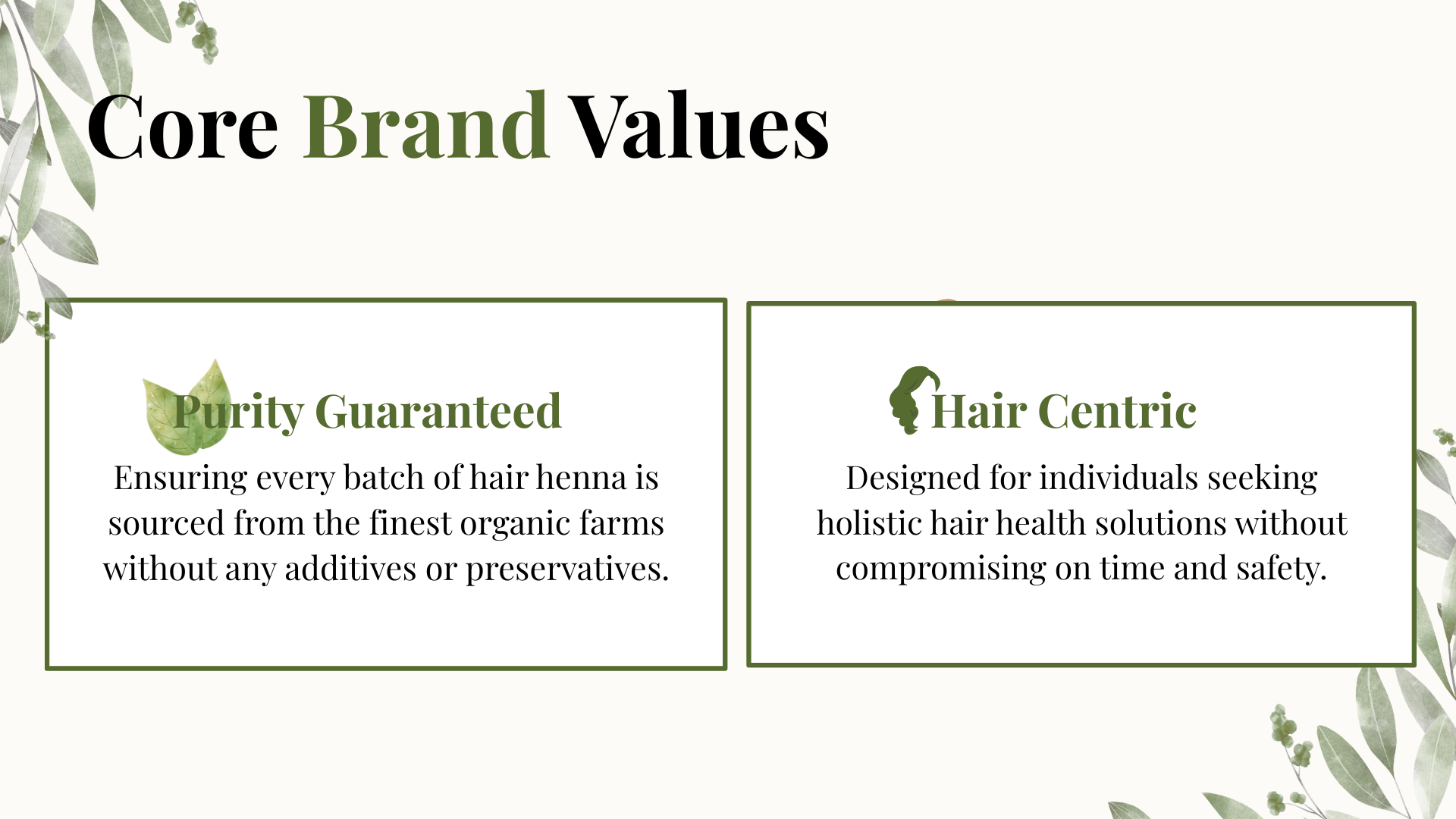 Core Brand Values

Purity Guaranteed

Ensuring every batch of hair henna is sourced from the finest organic farms without any additives or preservatives.

Hair Centric

Designed for individuals seeking holistic hair health solutions without compromising on time and safety.